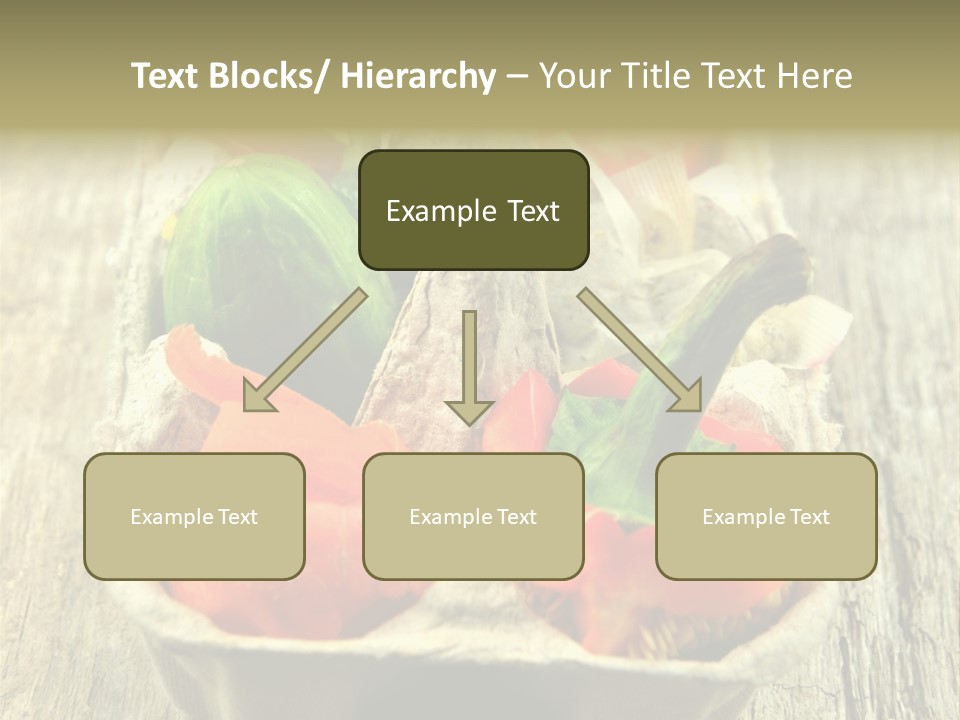 Text Blocks/ Hierarchy – Your Title Text Here

Example Text

Example Text

Example Text

Example Text